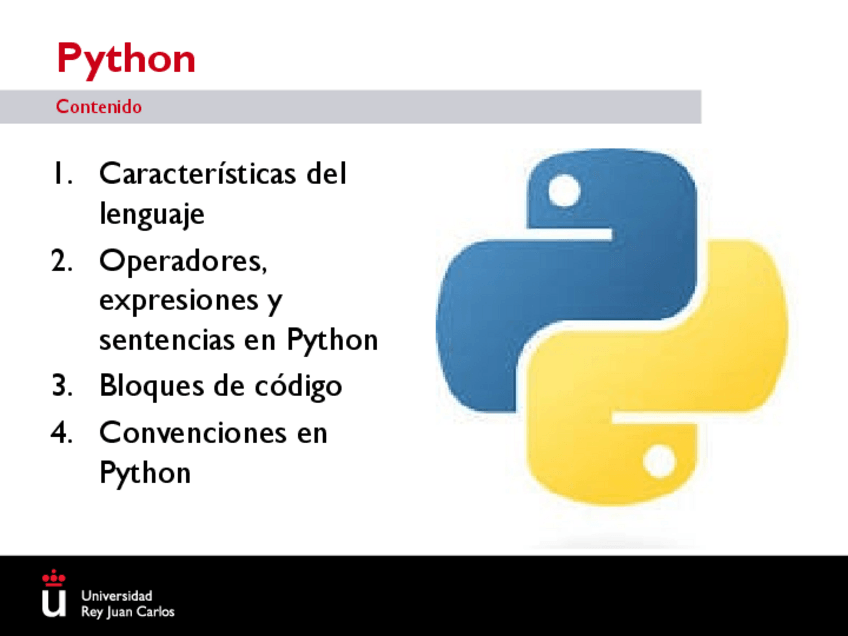 Python

Contenido

1. Características del lenguaje
2. Operadores, expresiones y sentencias en Python
3. Bloques de código
4. Convenciones en Python

Universidad Rey Juan Carlos